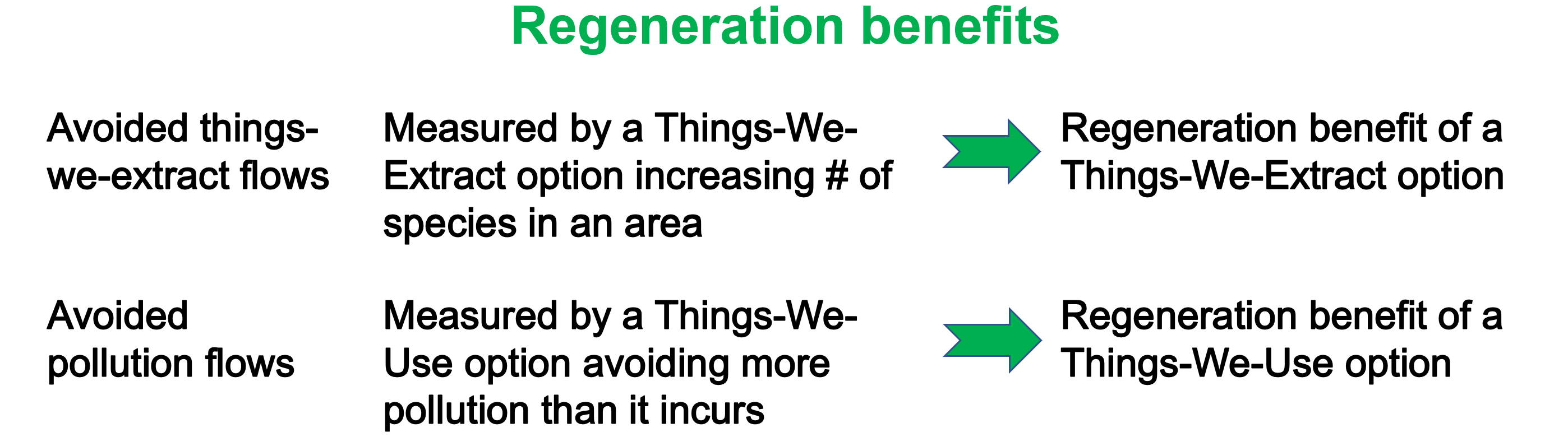 Regeneration benefits

Avoided things-we-extract flows

Measured by a Things-We-Extract option increasing # of species in an area

Regeneration benefit of a Things-We-Extract option

Avoided pollution flows

Measured by a Things-We-Use option avoiding more pollution than it incurs

Regeneration benefit of a Things-We-Use option